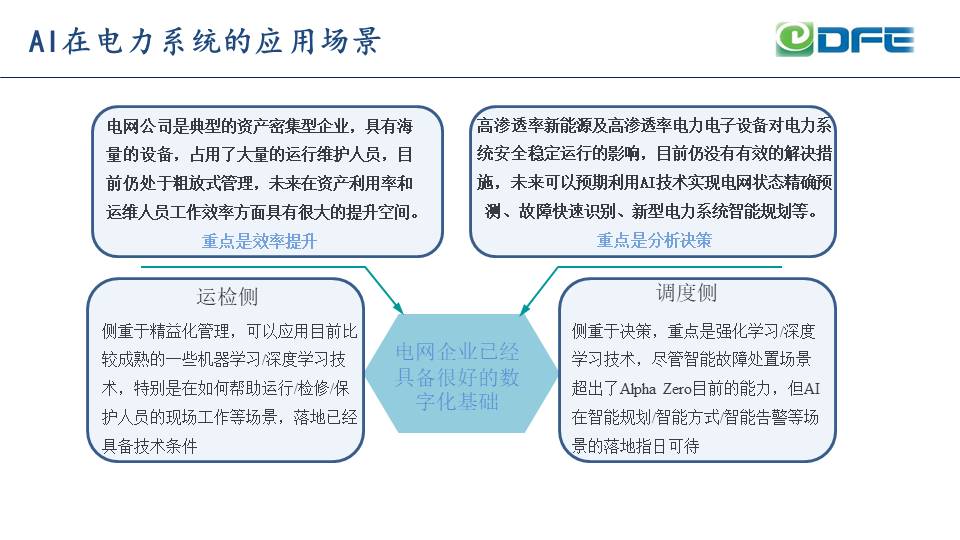 AI在电力系统的应用场景

DFE

电网公司是典型的资产密集型企业，具有海量的设备，占用了大量的运行维护人员，目前仍处于粗放式管理，未来在资产利用率和运维人员工作效率方面具有很大的提升空间。

重点是效率提升

高渗透率新能源及高渗透率电力电子设备对电力系统安全稳定运行的影响，目前仍没有有效的解决措施，未来可以预期利用AI技术实现电网状态精确预测、故障快速识别、新型电力系统智能规划等。

重点是分析决策

运检侧

侧重于精益化管理，可以应用目前比较成熟的一些机器学习/深度学习技术，特别是在如何帮助运行/检修/保护人员的现场工作等场景，落地已经具备技术条件

电网企业已经具备很好的数字化基础

调度侧

侧重于决策，重点是强化学习/深度学习技术，尽管智能故障处置场景超出了Alpha Zero目前的能力，但AI在智能规划/智能方式/智能告警等场景的落地指日可待